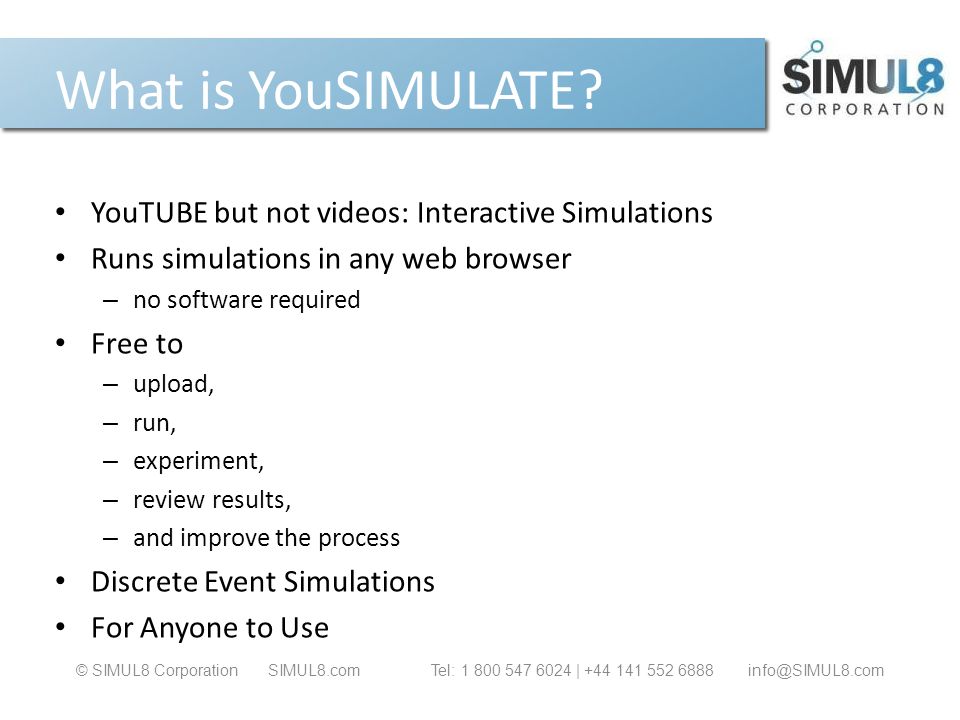 What is YouSIMULATE?

SIMUL8
CORPORATION

• YouTUBE but not videos: Interactive Simulations
• Runs simulations in any web browser
– no software required
• Free to
– upload,
– run,
– experiment,
– review results,
– and improve the process
• Discrete Event Simulations
• For Anyone to Use

© SIMUL8 Corporation SIMUL8.com Tel: 1 800 547 6024 | +44 141 552 6888 info@SIMUL8.com